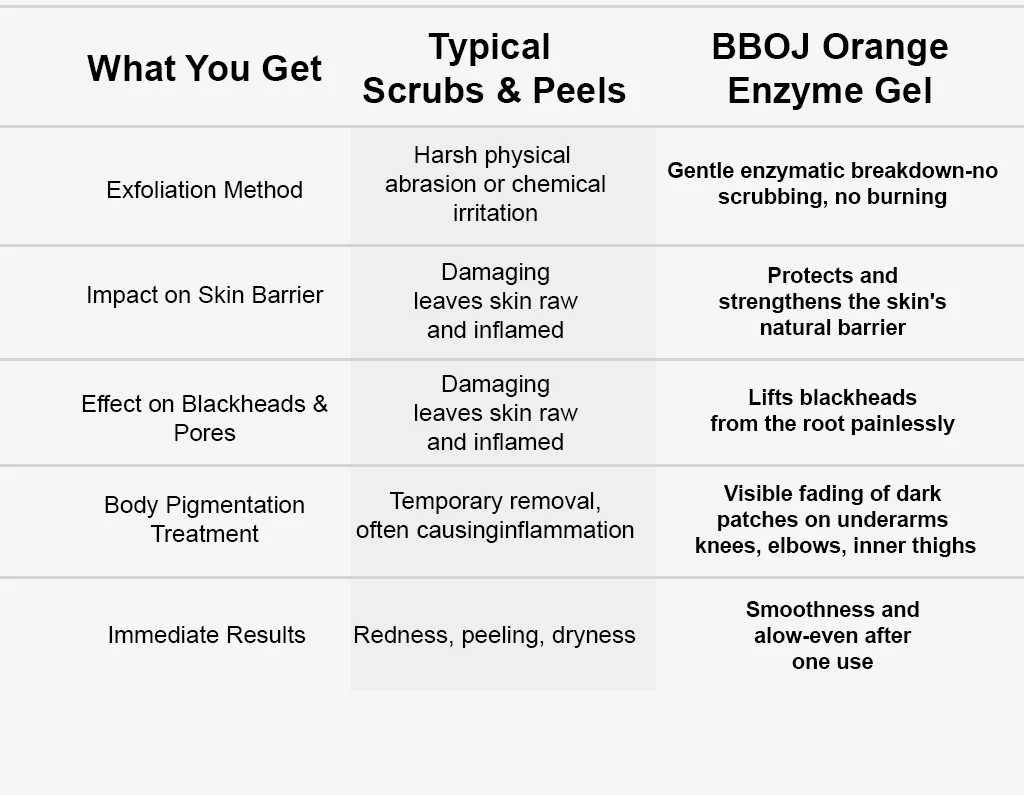 | What You Get | Typical Scrubs & Peels | BBOJ Orange Enzyme Gel |
|---|---|---|
| Exfoliation Method | Harsh physical abrasion or chemical irritation | Gentle enzymatic breakdown-no scrubbing, no burning |
| Impact on Skin Barrier | Damaging leaves skin raw and inflamed | Protects and strengthens the skin's natural barrier |
| Effect on Blackheads & Pores | Damaging leaves skin raw and inflamed | Lifts blackheads from the root painlessly |
| Body Pigmentation Treatment | Temporary removal, often causinginflammation | Visible fading of dark patches on underarms knees, elbows, inner thighs |
| Immediate Results | Redness, peeling, dryness | Smoothness and alow-even after one use |